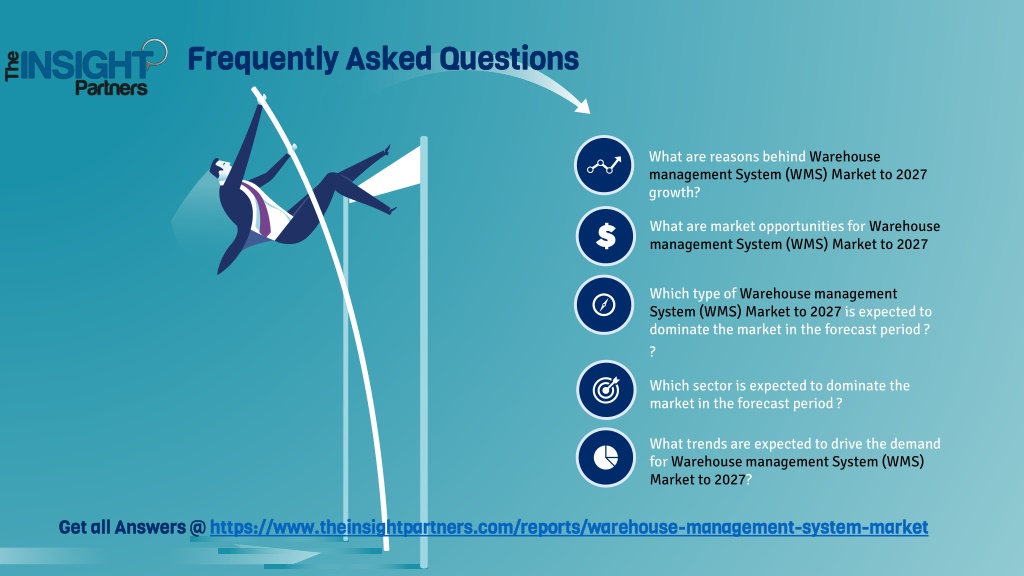 The INSIGHT Partners

Frequently Asked Questions

What are reasons behind Warehouse management System (WMS) Market to 2027 growth?

What are market opportunities for Warehouse management System (WMS) Market to 2027

Which type of Warehouse management System (WMS) Market to 2027 is expected to dominate the market in the forecast period ?
?

Which sector is expected to dominate the market in the forecast period ?

What trends are expected to drive the demand for Warehouse management System (WMS) Market to 2027?

Get all Answers @ https://www.theinsightpartners.com/reports/warehouse-management-system-market